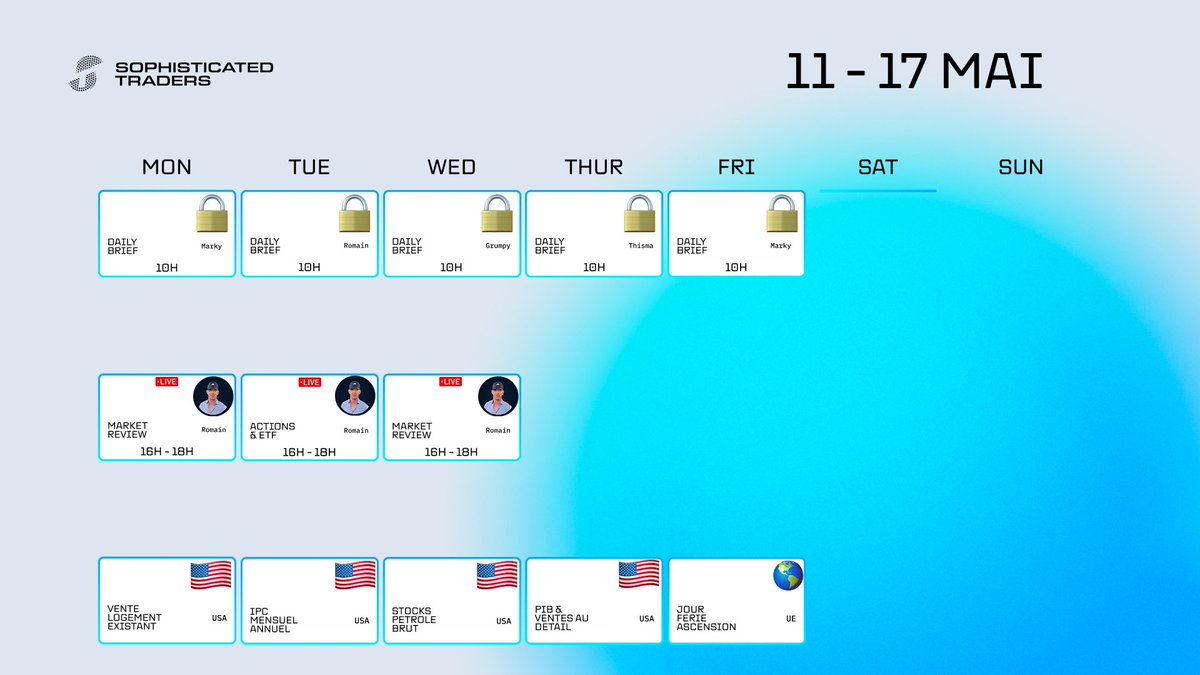 SOPHISTICATED TRADERS

11 - 17 MAI

MON

TUE

WED

THUR

FRI

SAT

SUN

DAILY BRIEF Marky 10H

DAILY BRIEF Romain 10H

DAILY BRIEF Grumpy 10H

DAILY BRIEF Thisma 10H

DAILY BRIEF Marky 10H

LIVE MARKET REVIEW Romain 16H - 18H

LIVE ACTIONS & ETF Romain 16H - 18H

LIVE MARKET REVIEW Romain 16H - 18H

VENTE LOGEMENT EXISTANT USA

IPC MENSUEL ANNUEL USA

STOCKS PETROLE BRUT USA

PIB & VENTES AU DETAIL USA

JOUR FERIE ASCENSION UE